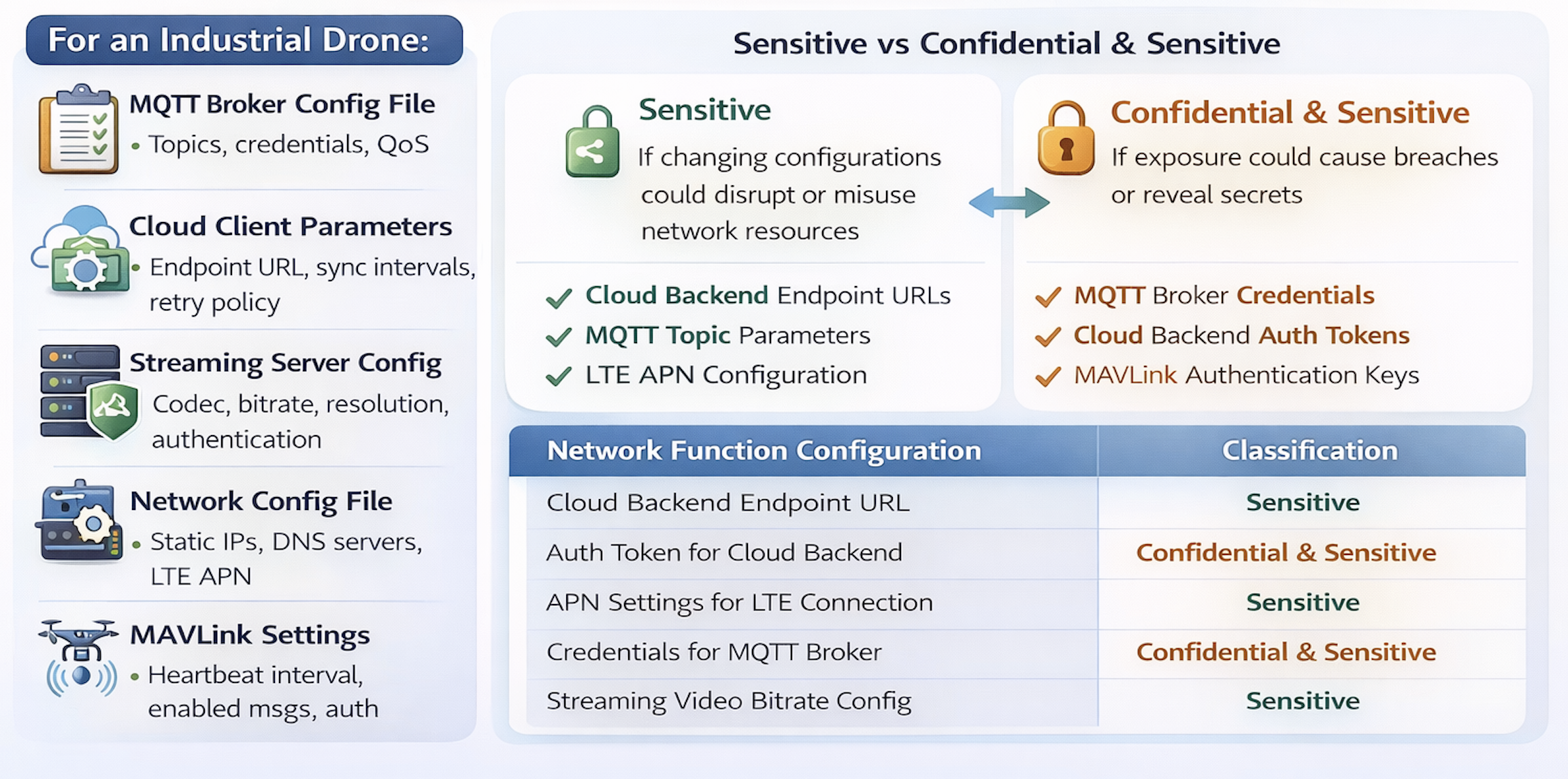 For an Industrial Drone:

MQTT Broker Config File
• Topics, credentials, QoS

Cloud Client Parameters
• Endpoint URL, sync intervals, retry policy

Streaming Server Config
Codec, bitrate, resolution, authentication

Network Config File
• Static IPs, DNS servers, LTE APN

MAVLink Settings
• Heartbeat interval, enabled msgs, auth

Sensitive vs Confidential & Sensitive

Sensitive
If changing configurations could disrupt or misuse network resources

✓ Cloud Backend Endpoint URLs
✓ MQTT Topic Parameters
✓ LTE APN Configuration

Confidential & Sensitive
If exposure could cause breaches or reveal secrets

✓ MQTT Broker Credentials
✓ Cloud Backend Auth Tokens
✓ MAVLink Authentication Keys

| Network Function Configuration | Classification |
|---|---|
| Cloud Backend Endpoint URL | Sensitive |
| Auth Token for Cloud Backend | Confidential & Sensitive |
| APN Settings for LTE Connection | Sensitive |
| Credentials for MQTT Broker | Confidential & Sensitive |
| Streaming Video Bitrate Config | Sensitive |